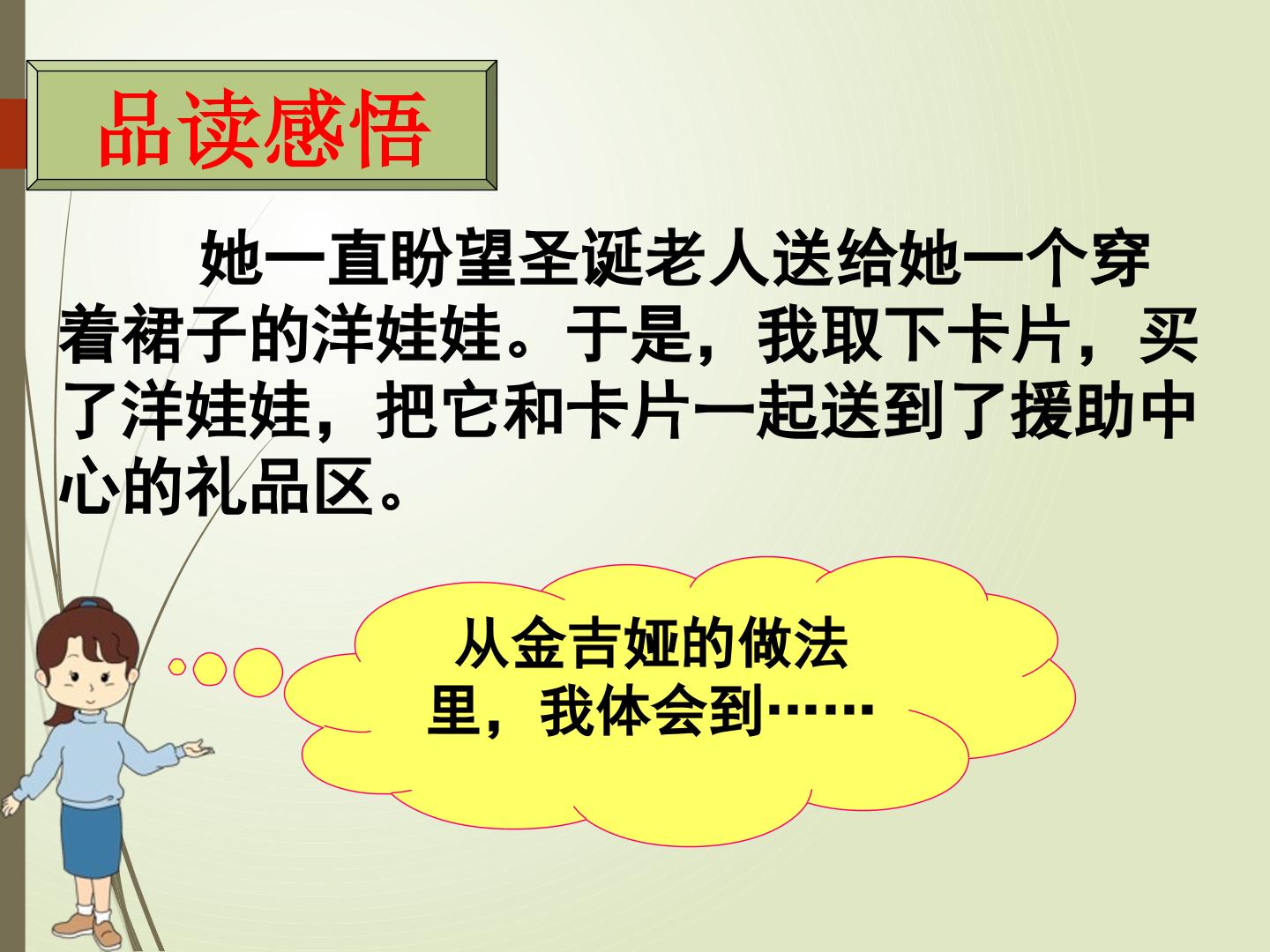 品读感悟

她一直盼望圣诞老人送给她一个穿着裙子的洋娃娃。于是，我取下卡片，买了洋娃娃，把它和卡片一起送到了援助中心的礼品区。

从金吉娅的做法里，我体会到……